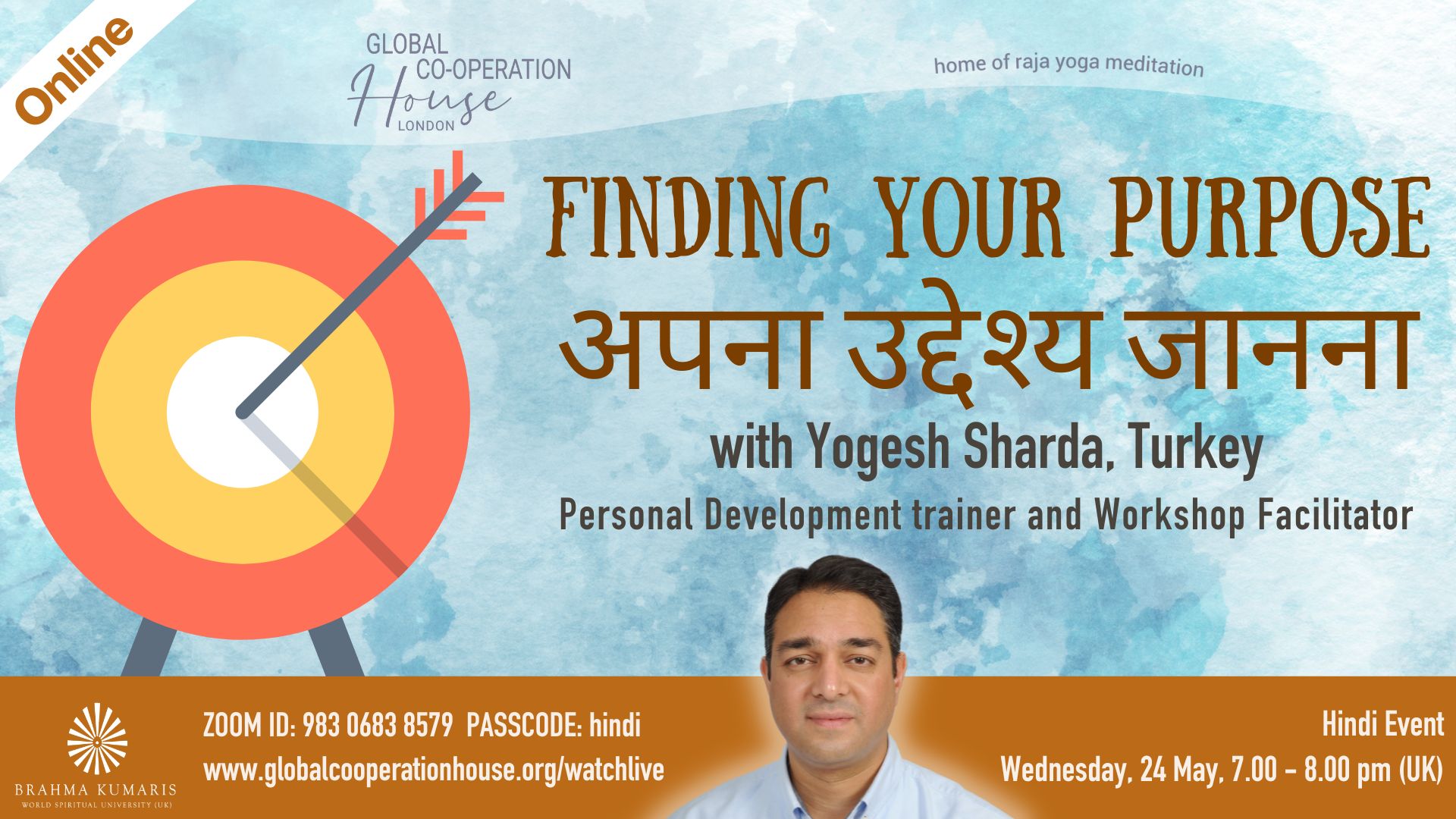 Online

GLOBAL CO-OPERATION House LONDON

home of raja yoga meditation

FINDING YOUR PURPOSE
अपना उद्देश्य जानना
with Yogesh Sharda, Turkey
Personal Development trainer and Workshop Facilitator

BRAHMA KUMARIS
WORLD SPIRITUAL UNIVERSITY (UK)

ZOOM ID: 983 0683 8579 PASSCODE: hindi
www.globalcooperationhouse.org/watchlive

Hindi Event
Wednesday, 24 May, 7.00 - 8.00 pm (UK)